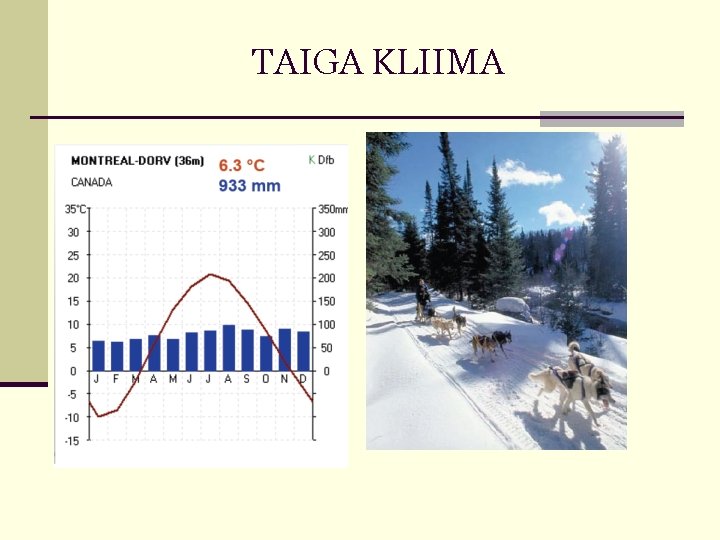 TAIGA KLIIMA

MONTREAL-DORV (36m)
CANADA
6.3 °C
933 mm
K Dfb

35°C
30
25
20
15
10
5
0
-5
-10
-15

350mm
300
250
200
150
100
50
0

J F M A M J J A S O N D